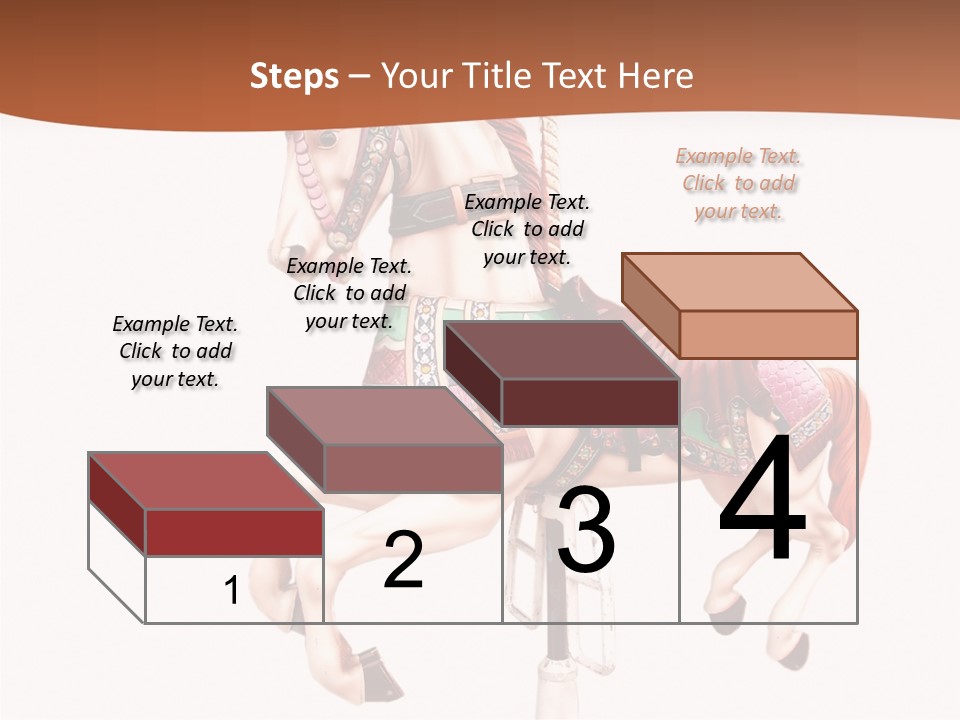 Steps – Your Title Text Here

Example Text. Click to add your text.

Example Text. Click to add your text.

Example Text. Click to add your text.

Example Text. Click to add your text.

1

2

3

4